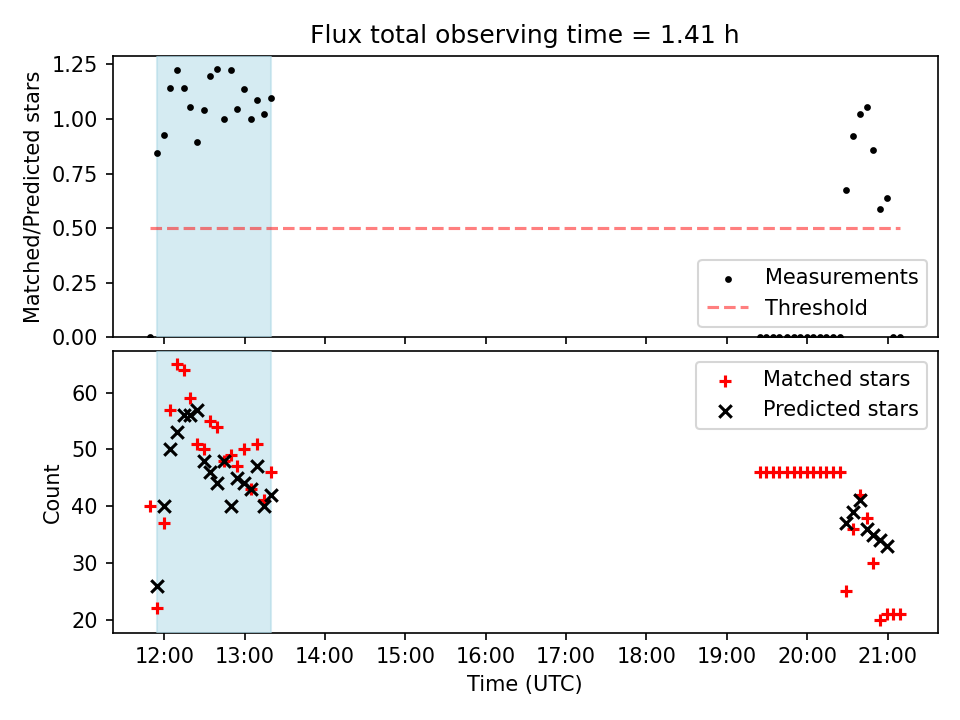 Flux total observing time = 1.41 h

Matched/Predicted stars

1.25
1.00
0.75
0.50
0.25
0.00

Measurements
Threshold

Count

60
50
40
30
20

Matched stars
Predicted stars

12:00 13:00 14:00 15:00 16:00 17:00 18:00 19:00 20:00 21:00

Time (UTC)